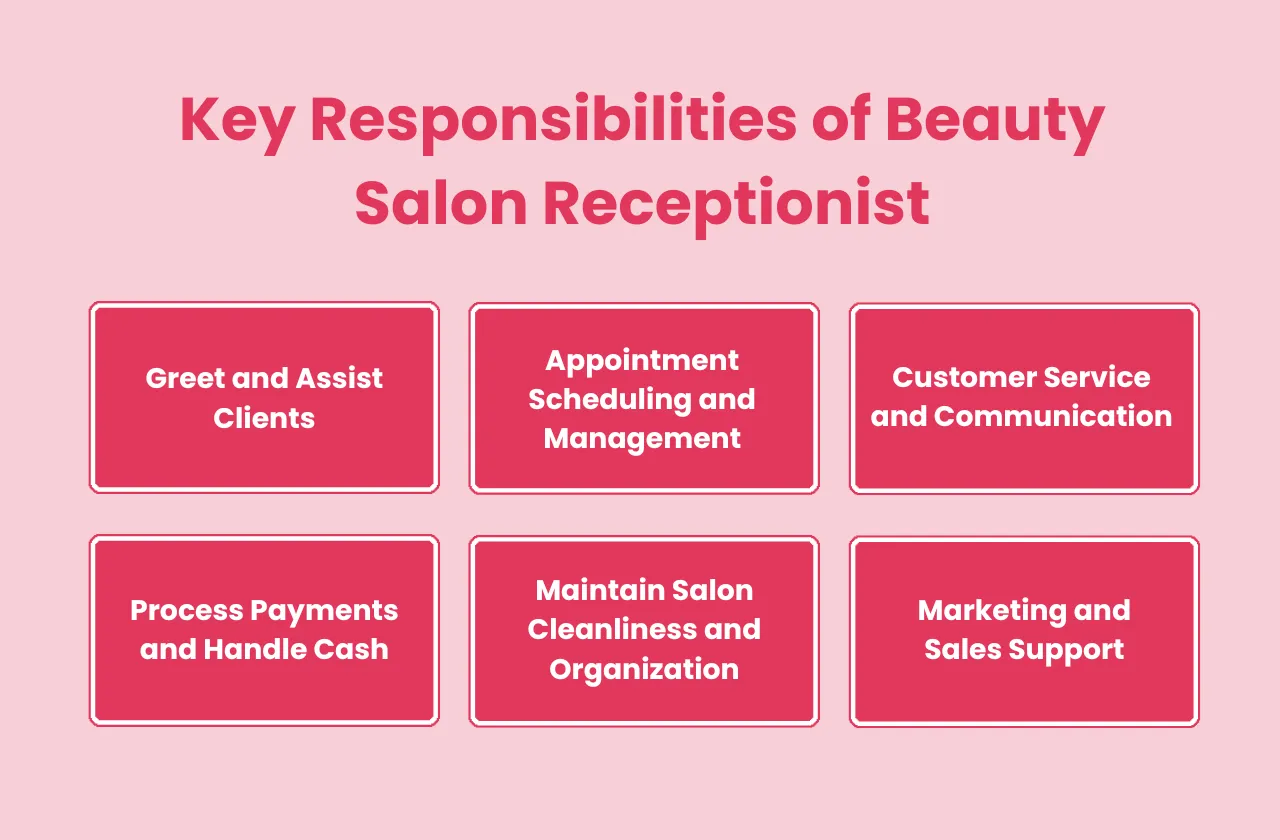 Key Responsibilities of Beauty Salon Receptionist

Greet and Assist Clients

Appointment Scheduling and Management

Customer Service and Communication

Process Payments and Handle Cash

Maintain Salon Cleanliness and Organization

Marketing and Sales Support